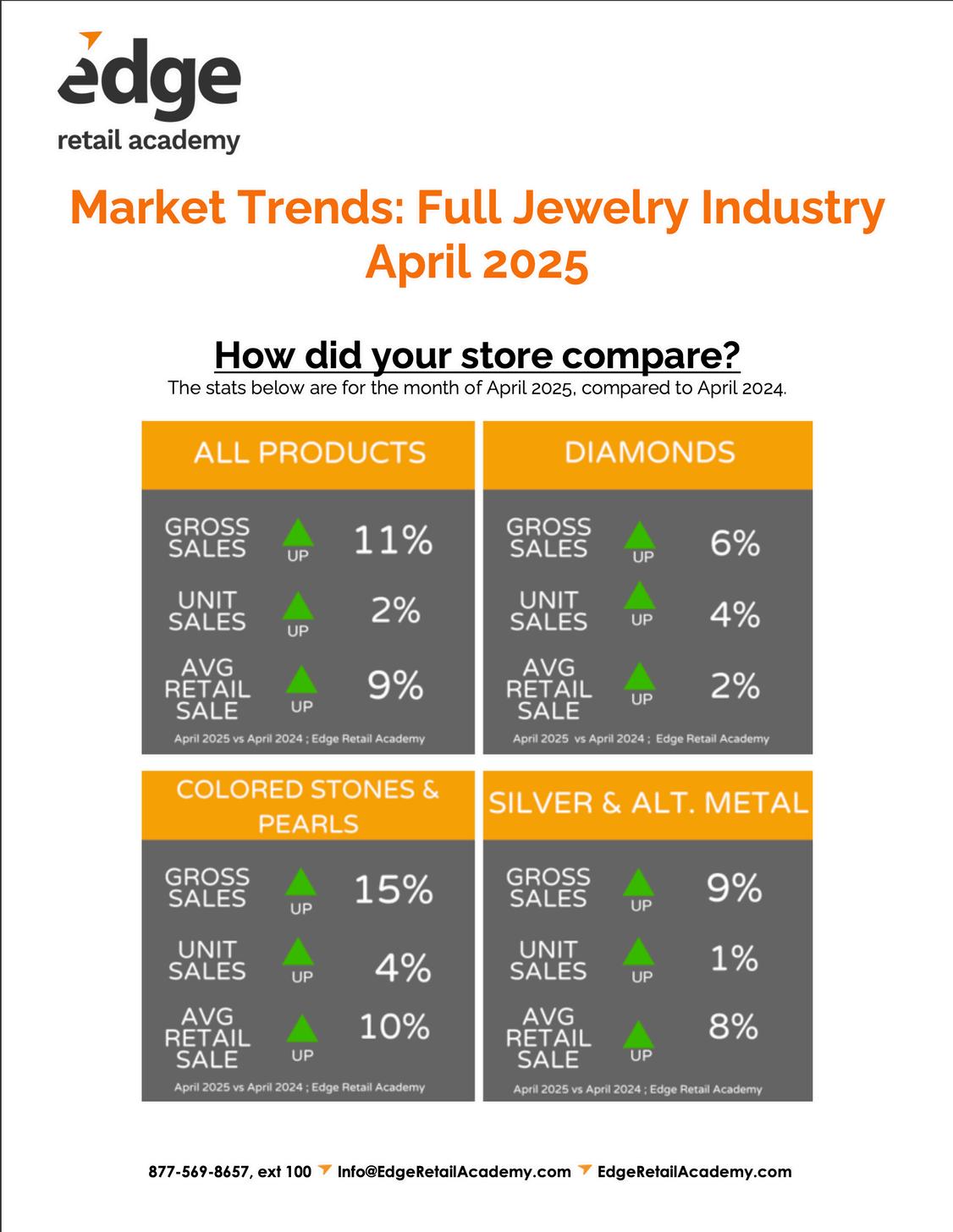 edge
retail academy

Market Trends: Full Jewelry Industry
April 2025

How did your store compare?
The stats below are for the month of April 2025, compared to April 2024.

ALL PRODUCTS

GROSS SALES UP 11%
UNIT SALES UP 2%
AVG RETAIL SALE UP 9%
April 2025 vs April 2024 ; Edge Retail Academy

DIAMONDS

GROSS SALES UP 6%
UNIT SALES UP 4%
AVG RETAIL SALE UP 2%
April 2025 vs April 2024 ; Edge Retail Academy

COLORED STONES & PEARLS

GROSS SALES UP 15%
UNIT SALES UP 4%
AVG RETAIL SALE UP 10%
April 2025 vs April 2024 ; Edge Retail Academy

SILVER & ALT. METAL

GROSS SALES UP 9%
UNIT SALES UP 1%
AVG RETAIL SALE UP 8%
April 2025 vs April 2024 ; Edge Retail Academy

877-569-8657, ext 100 Info@EdgeRetailAcademy.com EdgeRetailAcademy.com